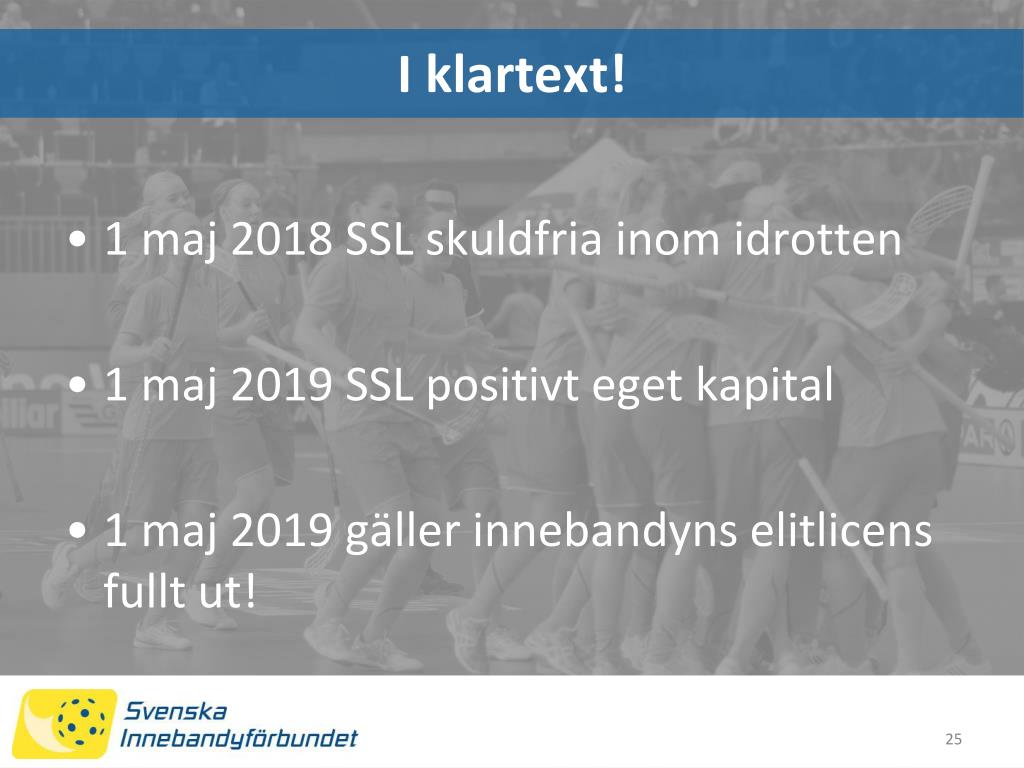 I klartext!

• 1 maj 2018 SSL skuldfria inom idrotten

• 1 maj 2019 SSL positivt eget kapital

• 1 maj 2019 gäller innebandyns elitlicens fullt ut!

Svenska Innebandyförbundet

25